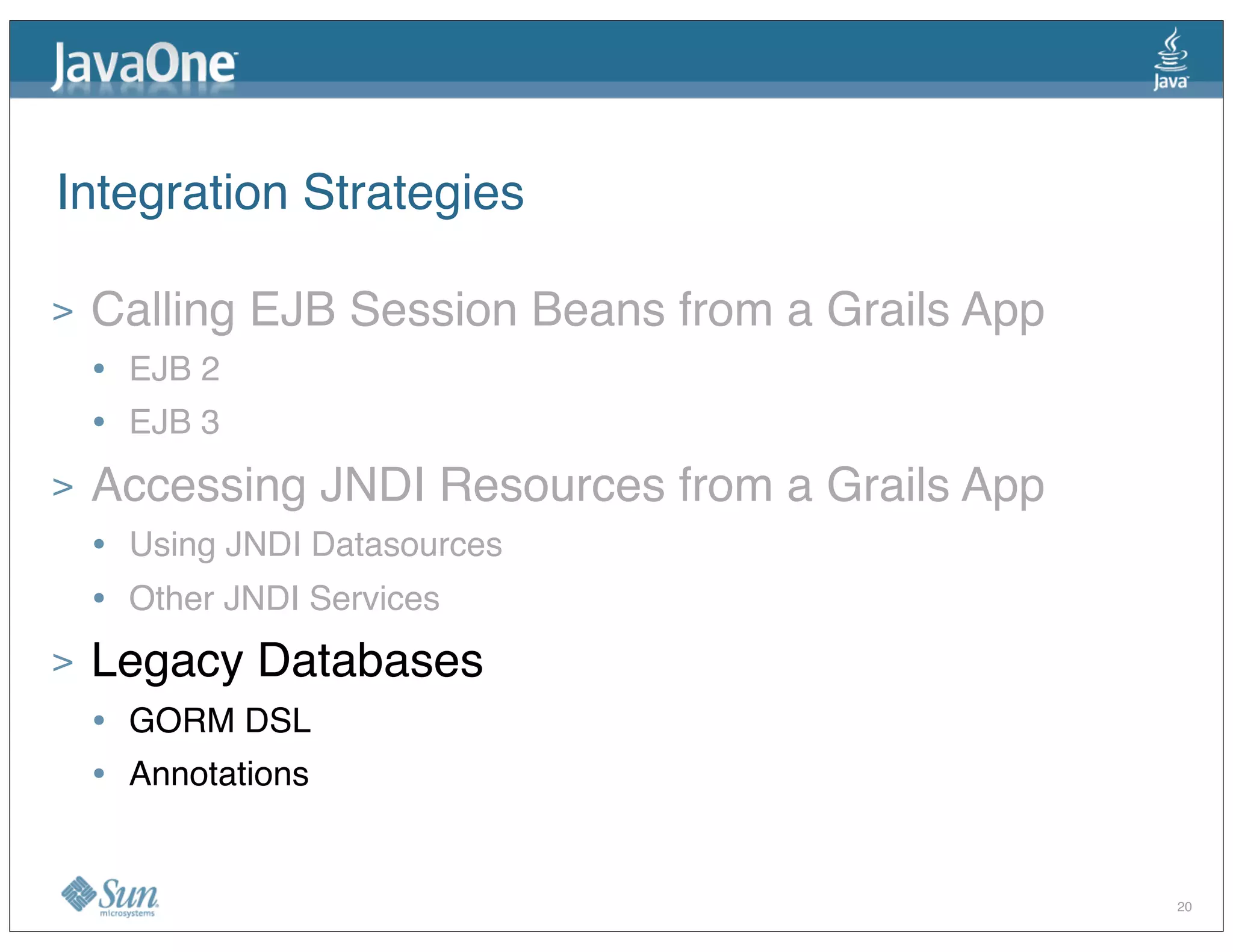 JavaOne

Java

Integration Strategies

> Calling EJB Session Beans from a Grails App

• EJB 2

• EJB 3

> Accessing JNDI Resources from a Grails App

• Using JNDI Datasources

• Other JNDI Services

> Legacy Databases

• GORM DSL

• Annotations

Sun microsystems

20